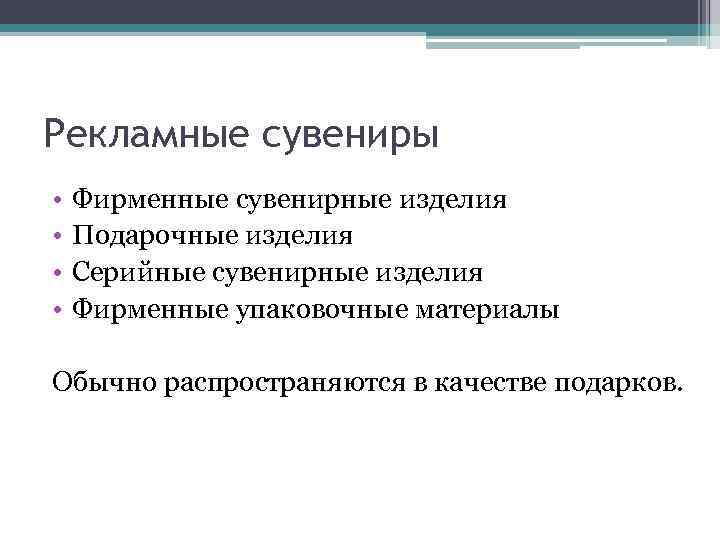 Рекламные сувениры

• Фирменные сувенирные изделия
• Подарочные изделия
• Серийные сувенирные изделия
• Фирменные упаковочные материалы

Обычно распространяются в качестве подарков.